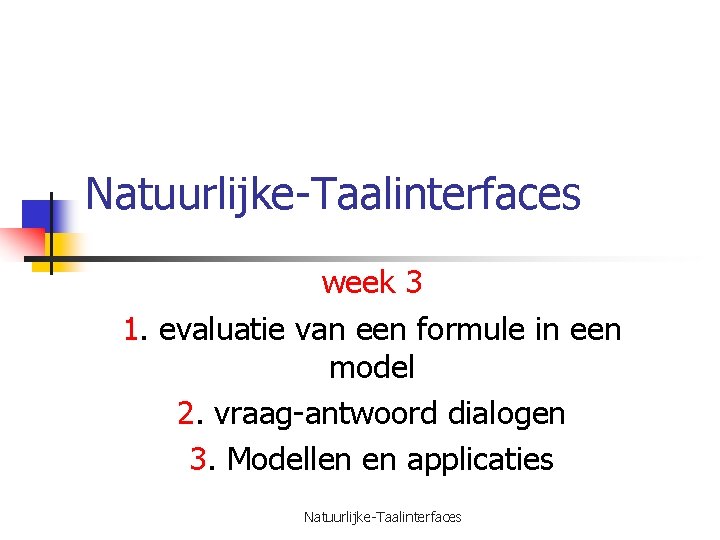 Natuurlijke-Taalinterfaces

week 3

1. evaluatie van een formule in een model

2. vraag-antwoord dialogen

3. Modellen en applicaties

Natuurlijke-Taalinterfaces